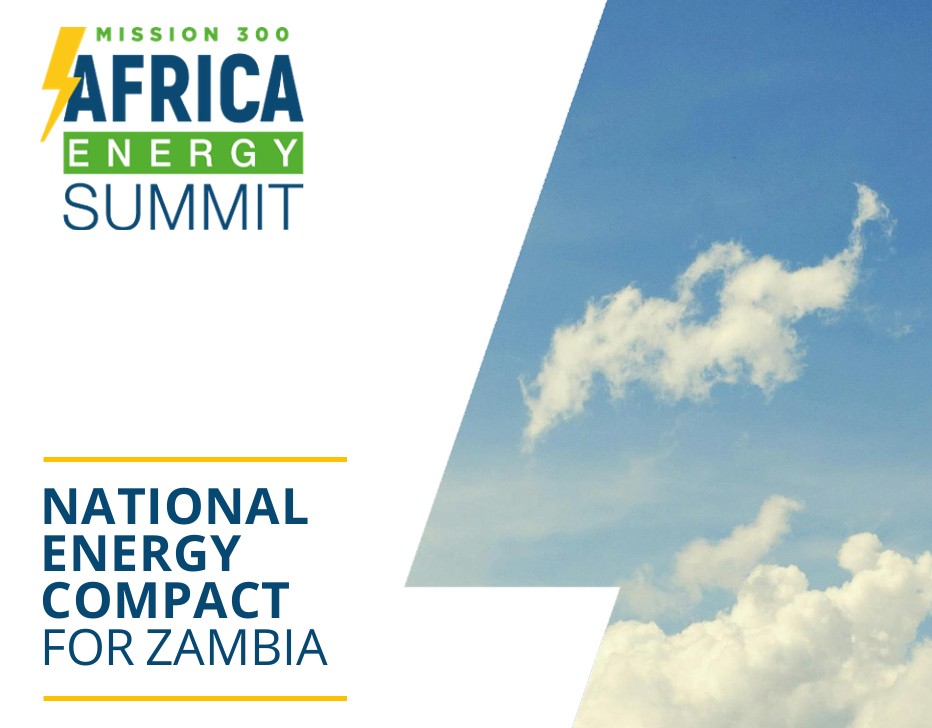 MISSION 300
AFRICA
ENERGY
SUMMIT

NATIONAL ENERGY COMPACT FOR ZAMBIA